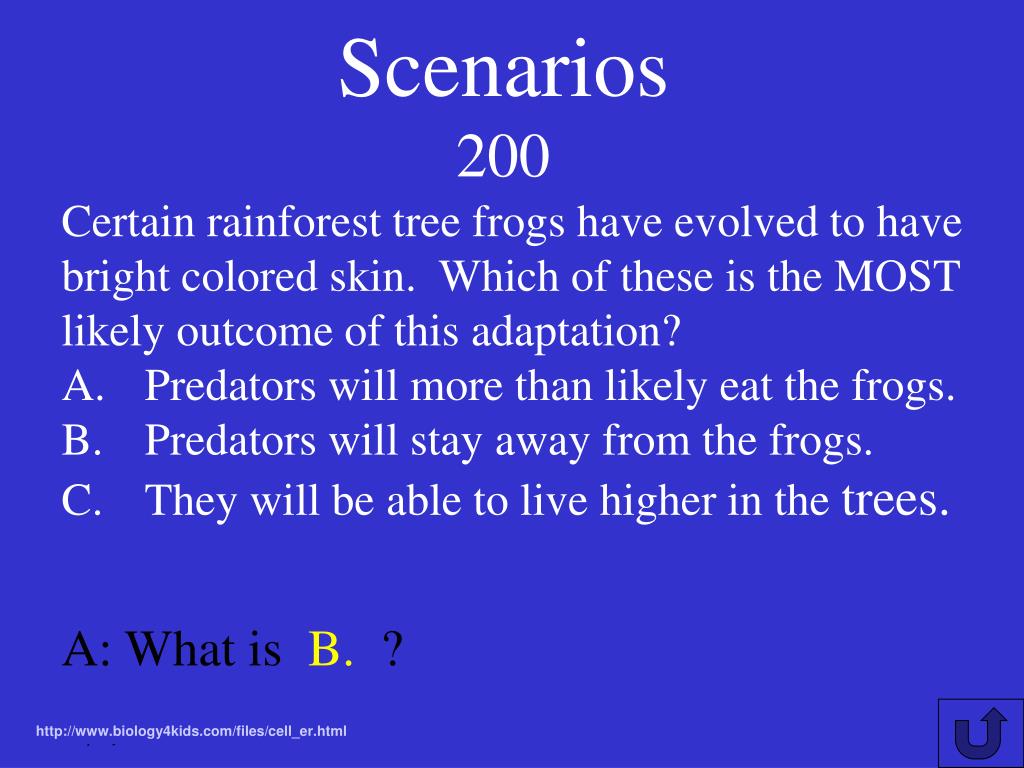 Scenarios
200

Certain rainforest tree frogs have evolved to have bright colored skin. Which of these is the MOST likely outcome of this adaptation?

A. Predators will more than likely eat the frogs.
B. Predators will stay away from the frogs.
C. They will be able to live higher in the trees.

A: What is B. ?

http://www.biology4kids.com/files/cell_er.html